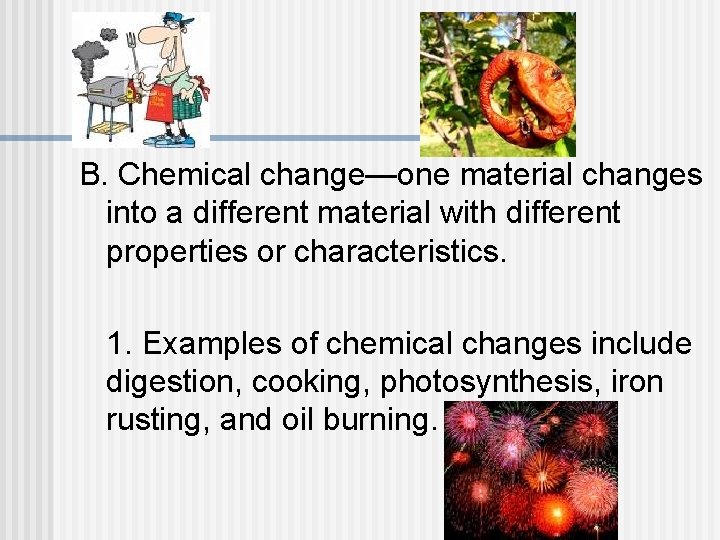 B. Chemical change—one material changes into a different material with different properties or characteristics.

1. Examples of chemical changes include digestion, cooking, photosynthesis, iron rusting, and oil burning.